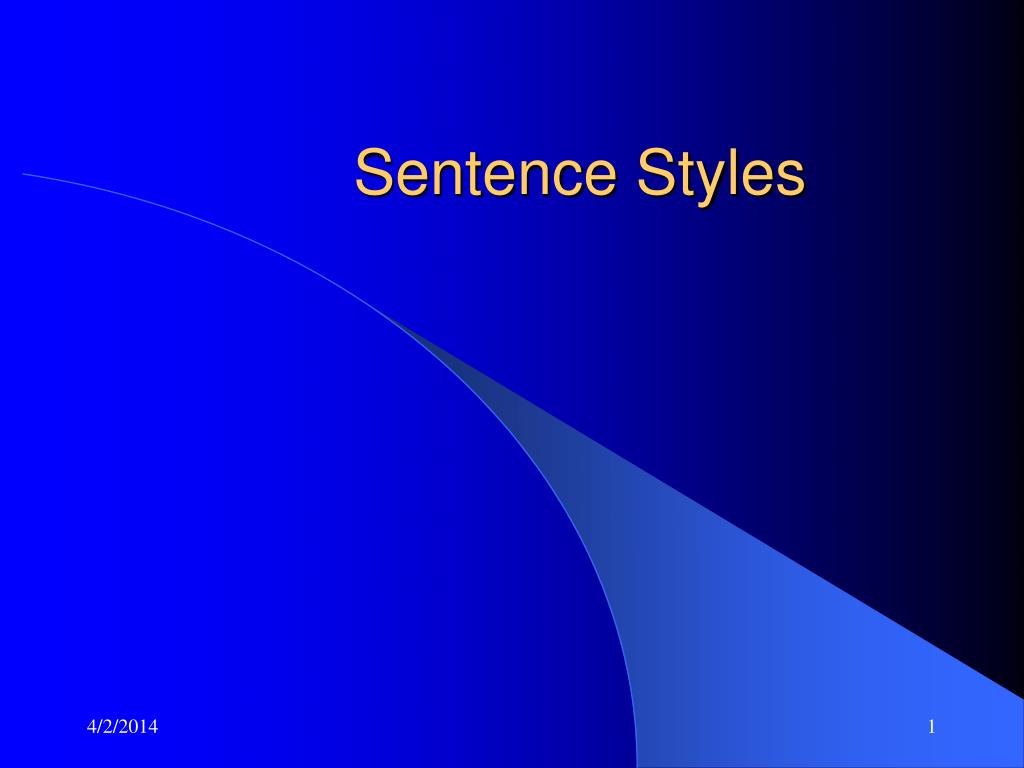 Sentence Styles

4/2/2014

1